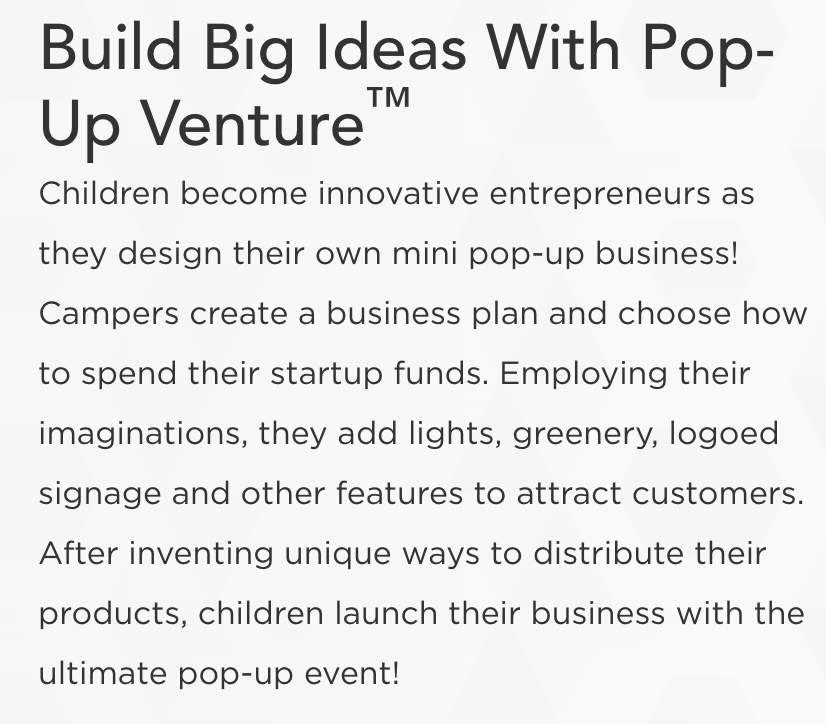 Build Big Ideas With Pop-Up Venture™

Children become innovative entrepreneurs as they design their own mini pop-up business! Campers create a business plan and choose how to spend their startup funds. Employing their imaginations, they add lights, greenery, logoed signage and other features to attract customers. After inventing unique ways to distribute their products, children launch their business with the ultimate pop-up event!